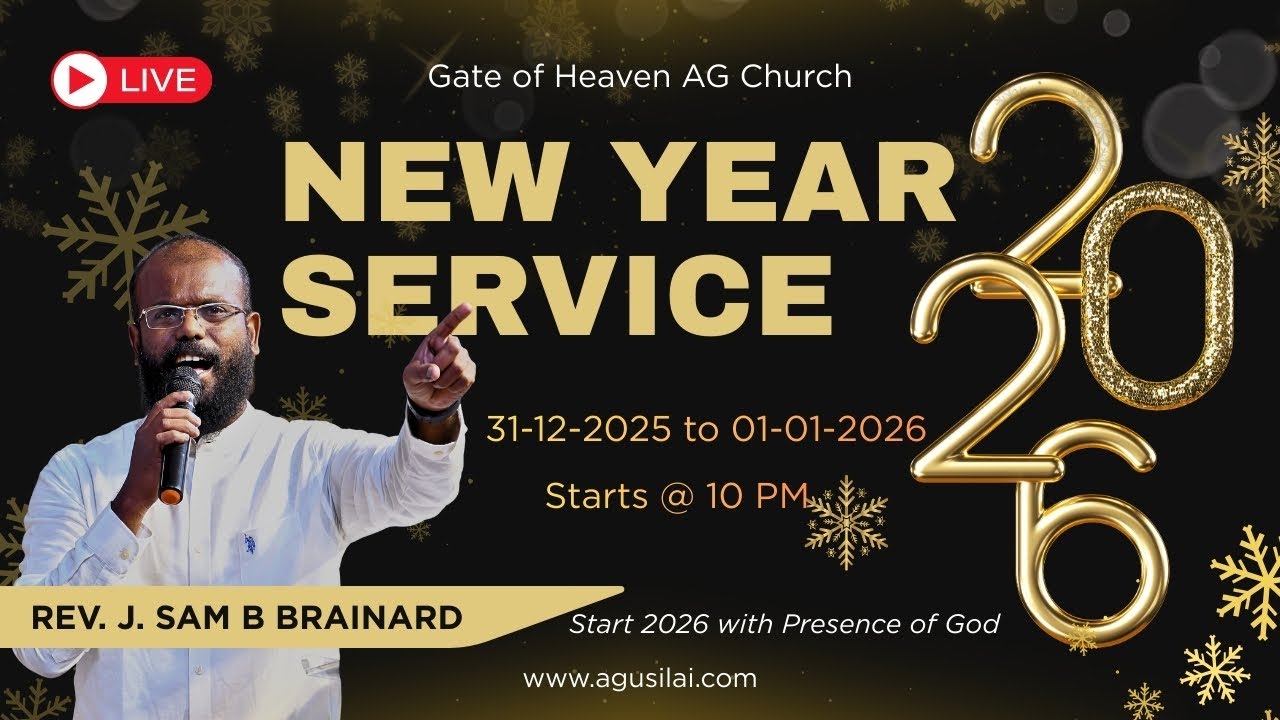 LIVE

Gate of Heaven AG Church

NEW YEAR SERVICE

2026

31-12-2025 to 01-01-2026

Starts @ 10 PM

REV. J. SAM B BRAINARD

Start 2026 with Presence of God

www.agusilai.com